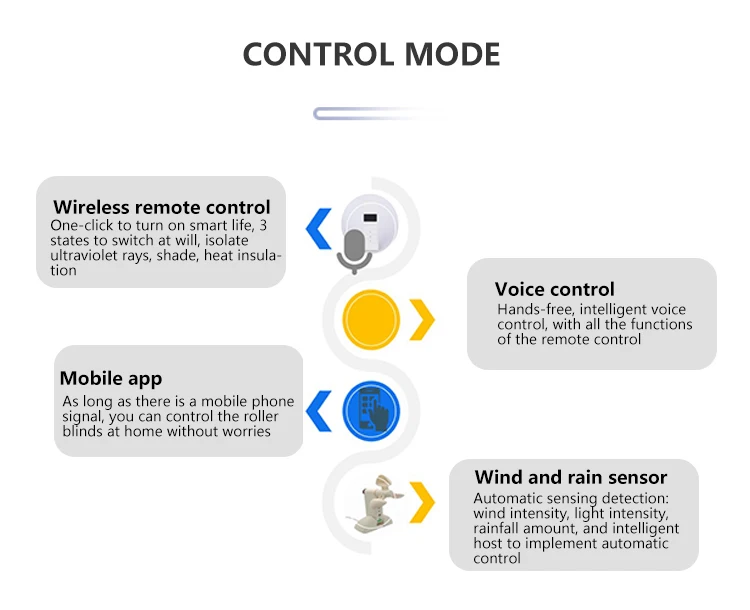 CONTROL MODE

Wireless remote control
One-click to turn on smart life, 3 states to switch at will, isolate ultraviolet rays, shade, heat insulation

Voice control
Hands-free, intelligent voice control, with all the functions of the remote control

Mobile app
As long as there is a mobile phone signal, you can control the roller blinds at home without worries

Wind and rain sensor
Automatic sensing detection: wind intensity, light intensity, rainfall amount, and intelligent host to implement automatic control